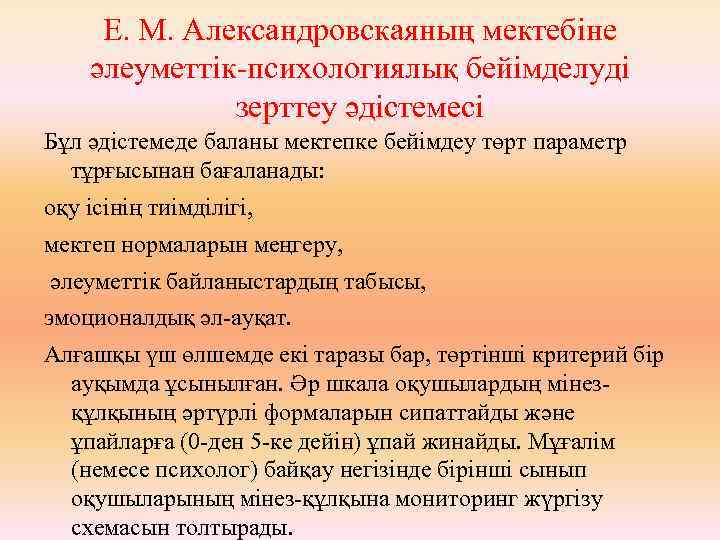 Е. М. Александровскаяның мектебіне әлеуметтік-психологиялық бейімделуді зерттеу әдістемесі

Бұл әдістемеде баланы мектепке бейімдеу төрт параметр тұрғысынан бағаланады:

оқу ісінің тиімділігі,

мектеп нормаларын меңгеру,

әлеуметтік байланыстардың табысы,

эмоционалдық әл-ауқат.

Алғашқы үш өлшемде екі таразы бар, төртінші критерий бір ауқымда ұсынылған. Әр шкала оқушылардың мінез-құлқының әртүрлі формаларын сипаттайды және ұпайларға (0-ден 5-ке дейін) ұпай жинайды. Мұғалім (немесе психолог) байқау негізінде бірінші сынып оқушыларының мінез-құлқына мониторинг жүргізу схемасын толтырады.